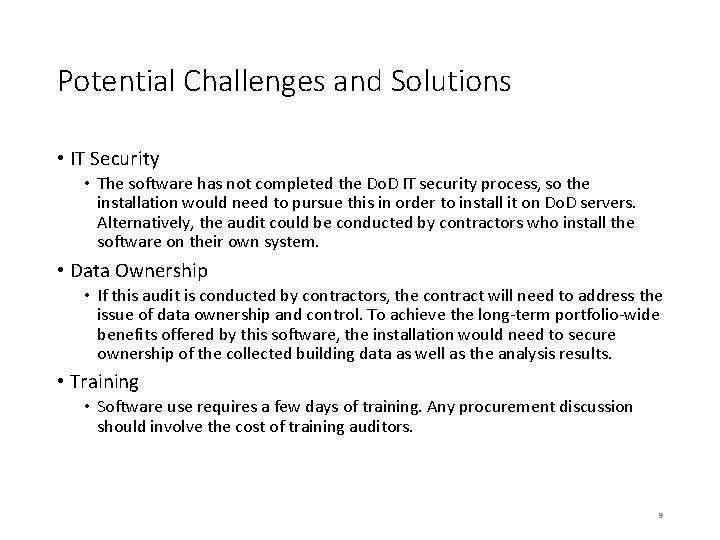 Potential Challenges and Solutions

• IT Security

• The software has not completed the DoD IT security process, so the installation would need to pursue this in order to install it on DoD servers. Alternatively, the audit could be conducted by contractors who install the software on their own system.

• Data Ownership

• If this audit is conducted by contractors, the contract will need to address the issue of data ownership and control. To achieve the long-term portfolio-wide benefits offered by this software, the installation would need to secure ownership of the collected building data as well as the analysis results.

• Training

• Software use requires a few days of training. Any procurement discussion should involve the cost of training auditors.

9